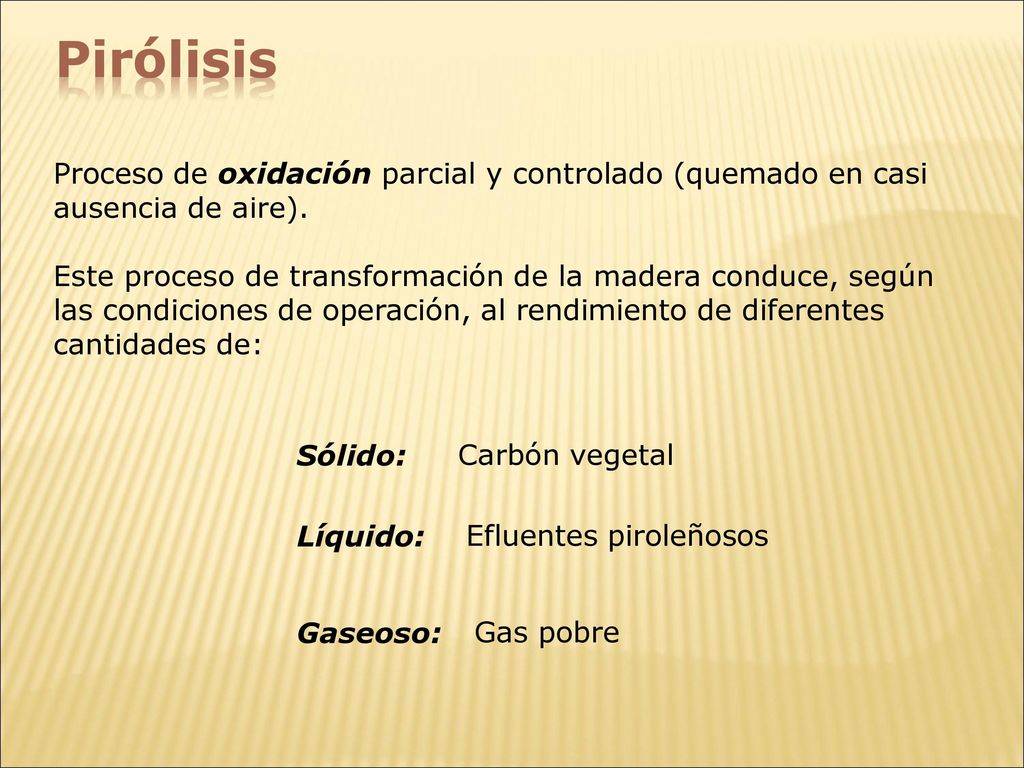 Pirólisis

Proceso de oxidación parcial y controlado (quemado en casi ausencia de aire).

Este proceso de transformación de la madera conduce, según las condiciones de operación, al rendimiento de diferentes cantidades de:

Sólido: Carbón vegetal

Líquido: Efluentes piroleñosos

Gaseoso: Gas pobre